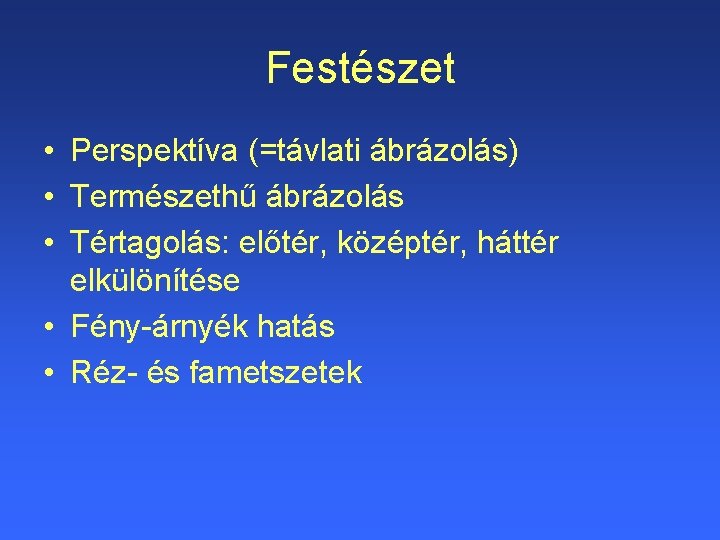 Festészet

• Perspektíva (=távlati ábrázolás)
• Természethű ábrázolás
• Tértagolás: előtér, középtér, háttér elkülönítése
• Fény-árnyék hatás
• Réz- és fametszetek